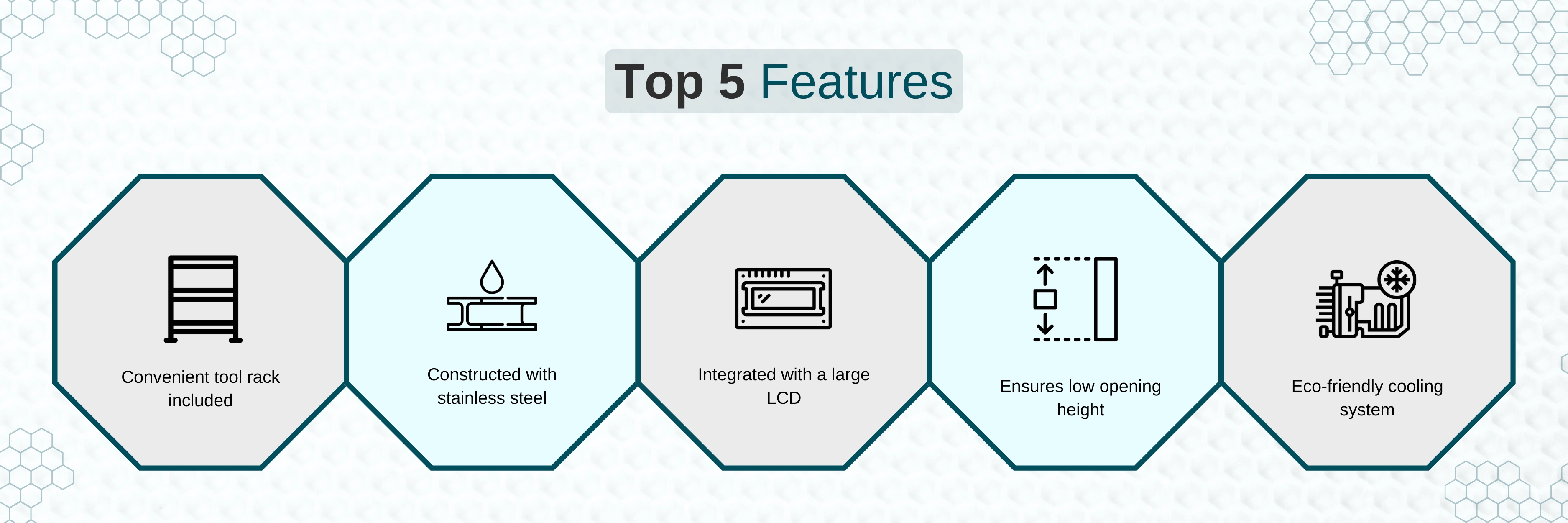 Top 5 Features

Convenient tool rack included

Constructed with stainless steel

Integrated with a large LCD

Ensures low opening height

Eco-friendly cooling system